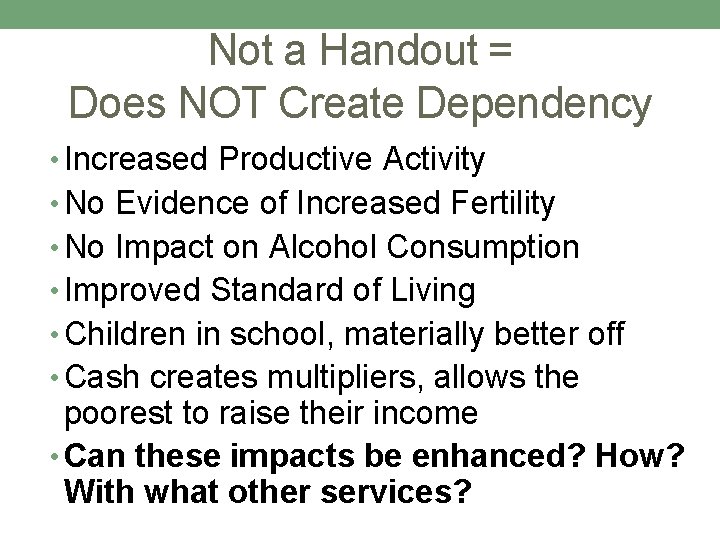 Not a Handout =
Does NOT Create Dependency

• Increased Productive Activity
• No Evidence of Increased Fertility
• No Impact on Alcohol Consumption
• Improved Standard of Living
• Children in school, materially better off
• Cash creates multipliers, allows the poorest to raise their income
• Can these impacts be enhanced? How? With what other services?